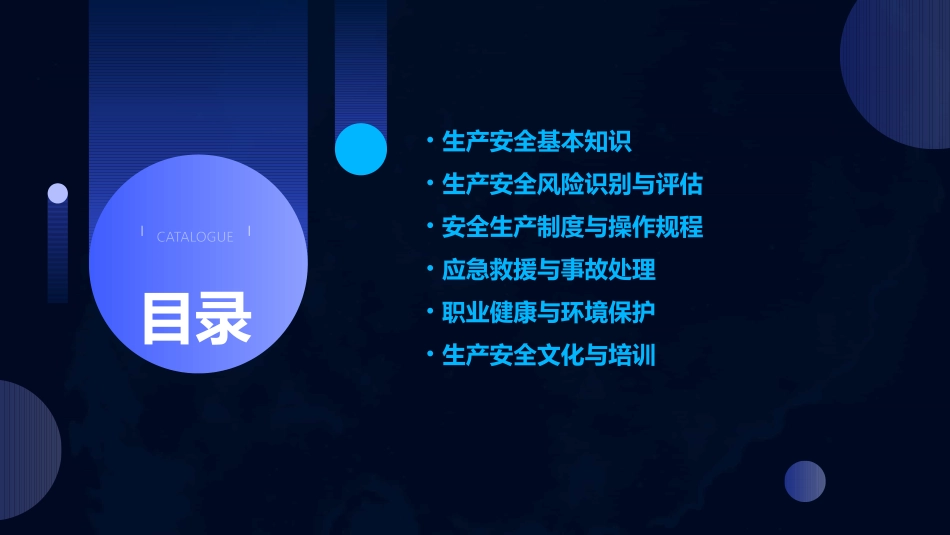 CATALOGUE

目录

• 生产安全基本知识
• 生产安全风险识别与评估
• 安全生产制度与操作规程
• 应急救援与事故处理
• 职业健康与环境保护
• 生产安全文化与培训